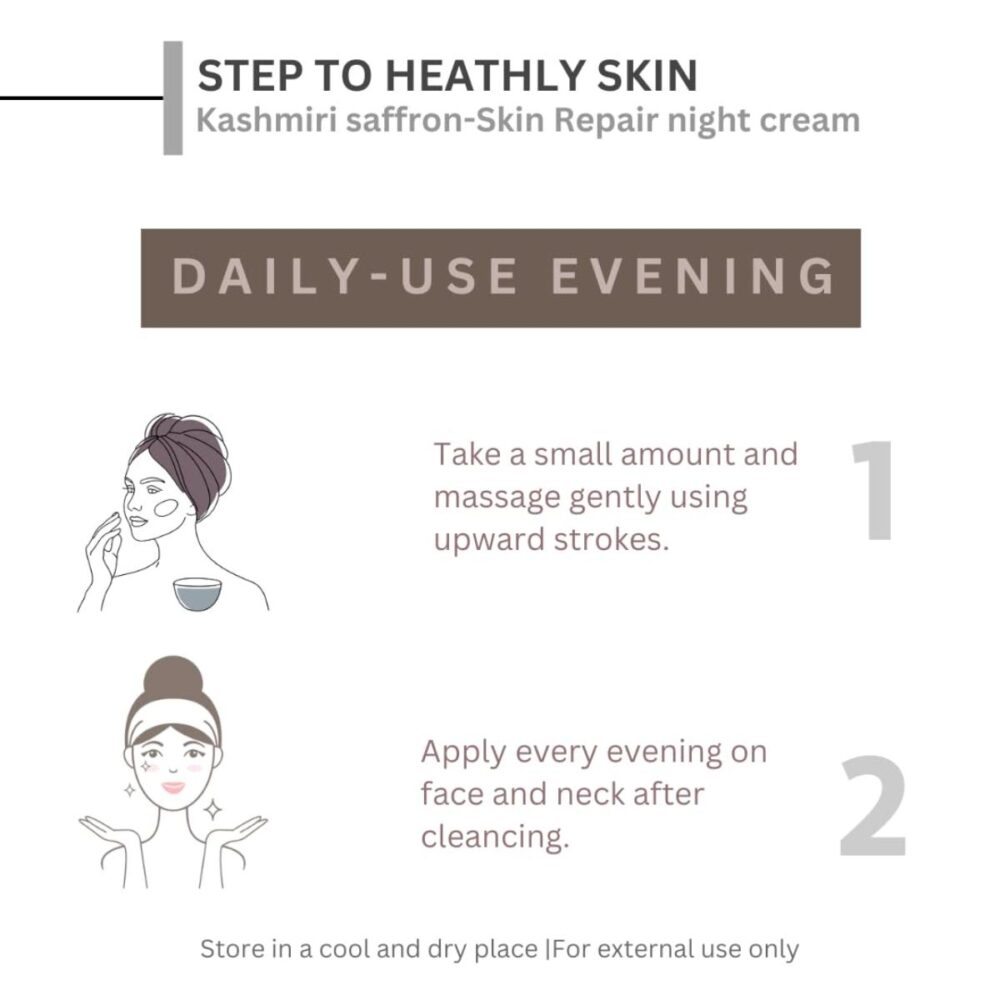 STEP TO HEATHLY SKIN
Kashmiri saffron-Skin Repair night cream

DAILY-USE EVENING

Take a small amount and massage gently using upward strokes.

1

Apply every evening on face and neck after cleancing.

2

Store in a cool and dry place |For external use only